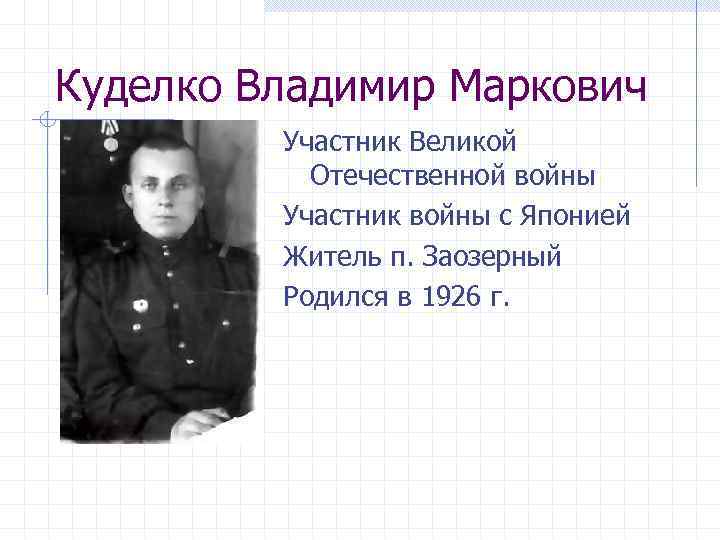 Куделко Владимир Маркович

Участник Великой Отечественной войны

Участник войны с Японией

Житель п. Заозерный

Родился в 1926 г.